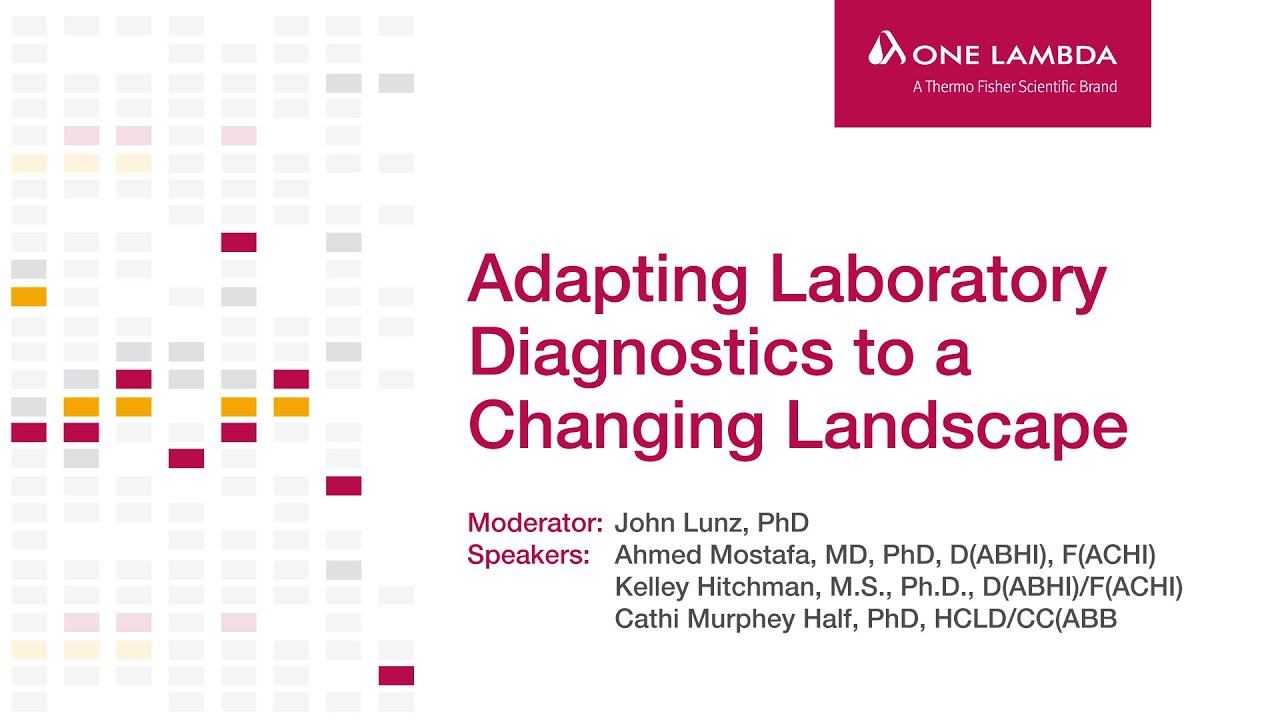 ONE LAMBDA
A Thermo Fisher Scientific Brand

Adapting Laboratory Diagnostics to a Changing Landscape

Moderator: John Lunz, PhD
Speakers: Ahmed Mostafa, MD, PhD, D(ABHI), F(ACHI)
Kelley Hitchman, M.S., Ph.D., D(ABHI)/F(ACHI)
Cathi Murphey Half, PhD, HCLD/CC(ABB